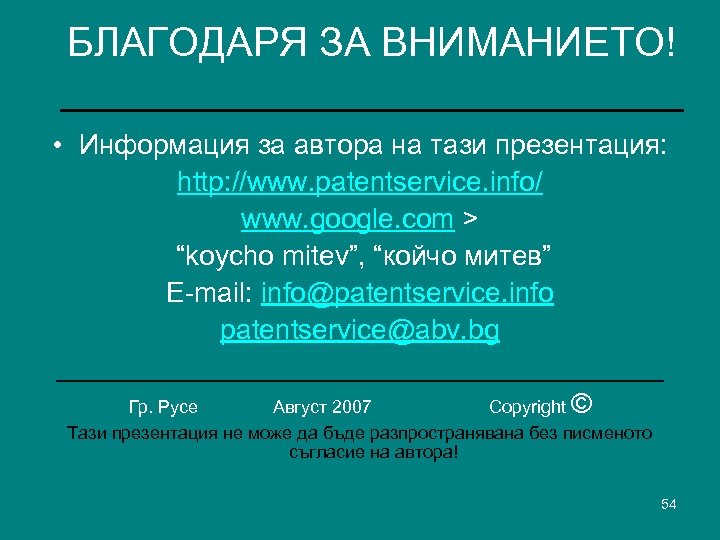 БЛАГОДАРЯ ЗА ВНИМАНИЕТО!

• Информация за автора на тази презентация:
http://www.patentservice.info/
www.google.com >
“koycho mitev”, “койчо митев”
E-mail: info@patentservice.info
patentservice@abv.bg

Гр. Русе Август 2007 Copyright ©

Тази презентация не може да бъде разпространявана без писменото съгласие на автора!

54